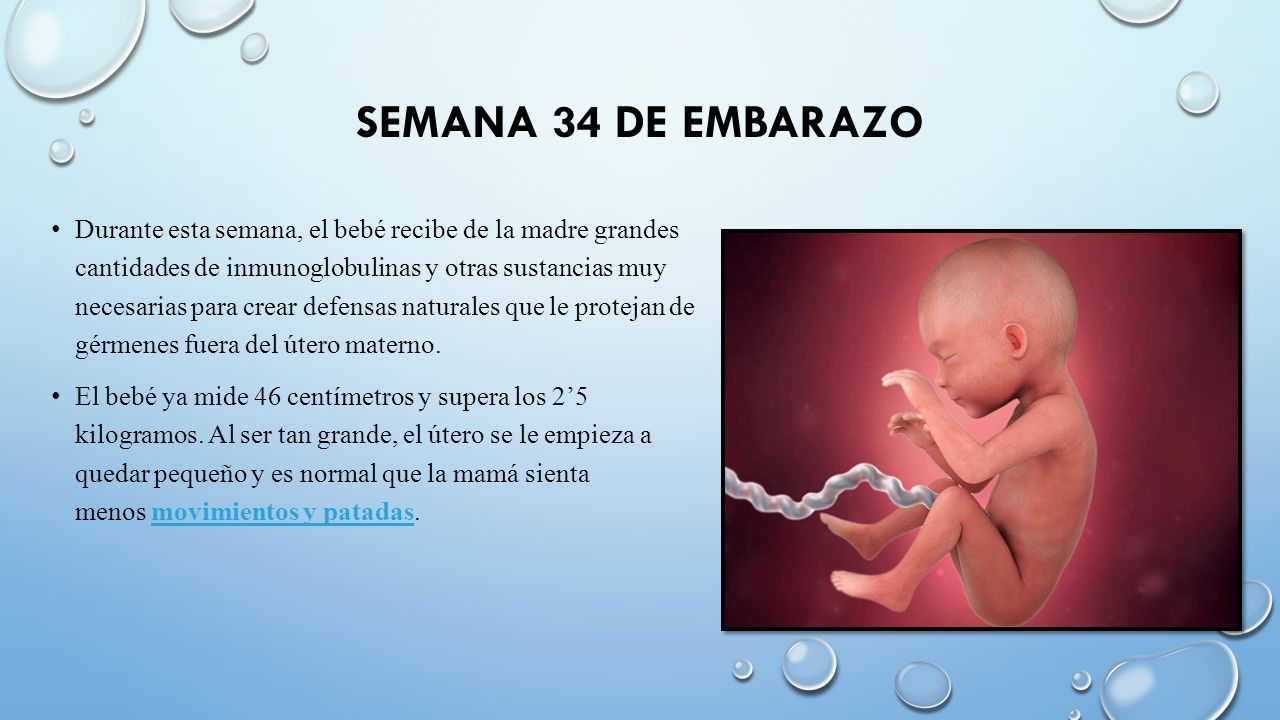 SEMANA 34 DE EMBARAZO

• Durante esta semana, el bebé recibe de la madre grandes cantidades de inmunoglobulinas y otras sustancias muy necesarias para crear defensas naturales que le protejan de gérmenes fuera del útero materno.

• El bebé ya mide 46 centímetros y supera los 2’5 kilogramos. Al ser tan grande, el útero se le empieza a quedar pequeño y es normal que la mamá sienta menos movimientos y patadas.